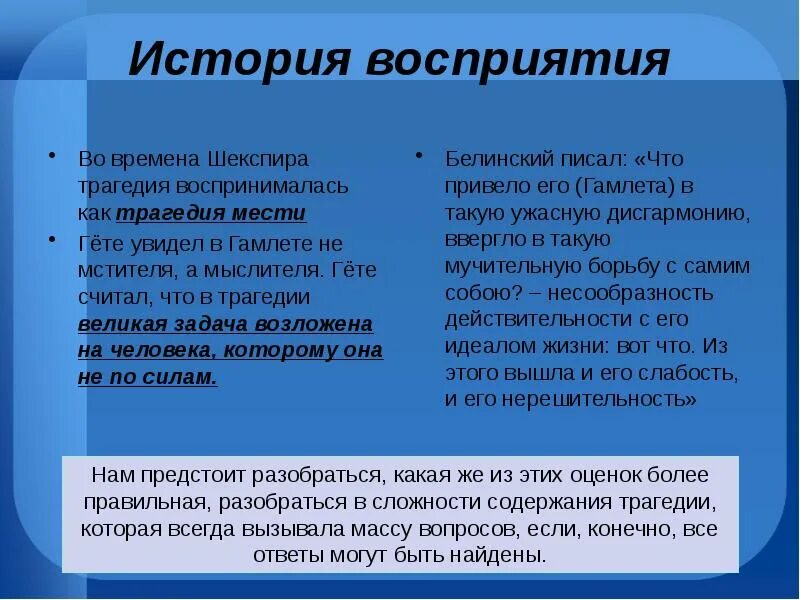 История восприятия

• Во времена Шекспира трагедия воспринималась как трагедия мести

• Гёте увидел в Гамлете не мстителя, а мыслителя. Гёте считал, что в трагедии великая задача возложена на человека, которому она не по силам.

• Белинский писал: «Что привело его (Гамлета) в такую ужасную дисгармонию, ввергло в такую мучительную борьбу с самим собою? – несообразность действительности с его идеалом жизни: вот что. Из этого вышла и его слабость, и его нерешительность»

Нам предстоит разобраться, какая же из этих оценок более правильная, разобраться в сложности содержания трагедии, которая всегда вызывала массу вопросов, если, конечно, все ответы могут быть найдены.